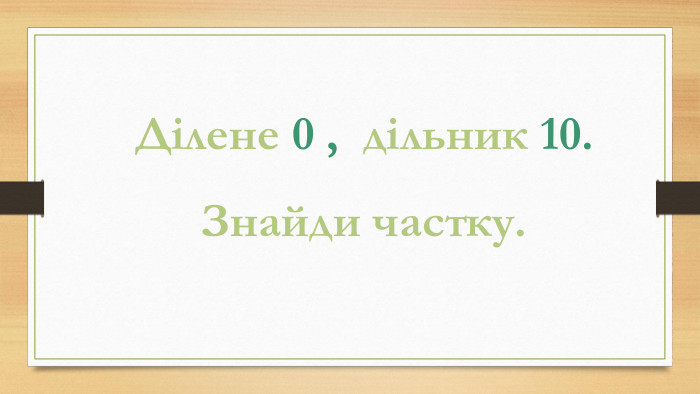 Ділене 0 , дільник 10.

Знайди частку.